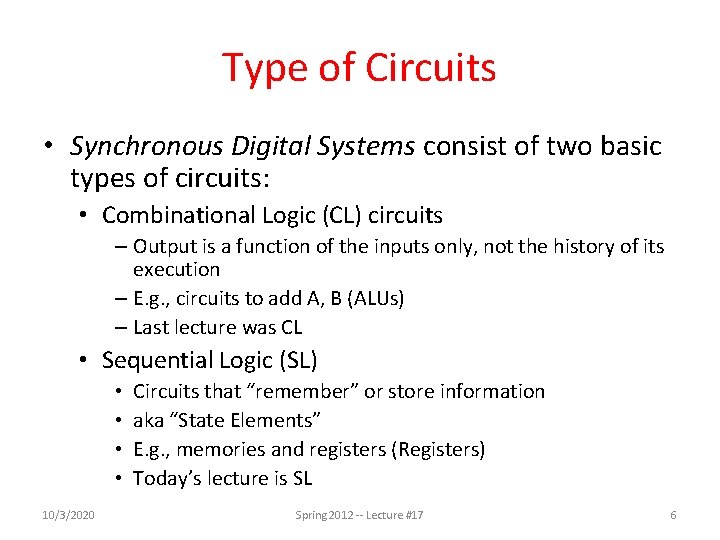 Type of Circuits

• Synchronous Digital Systems consist of two basic types of circuits:

• Combinational Logic (CL) circuits

– Output is a function of the inputs only, not the history of its execution

– E.g., circuits to add A, B (ALUs)

– Last lecture was CL

• Sequential Logic (SL)

• Circuits that “remember” or store information

• aka “State Elements”

• E.g., memories and registers (Registers)

• Today’s lecture is SL

10/3/2020

Spring 2012 -- Lecture #17

6